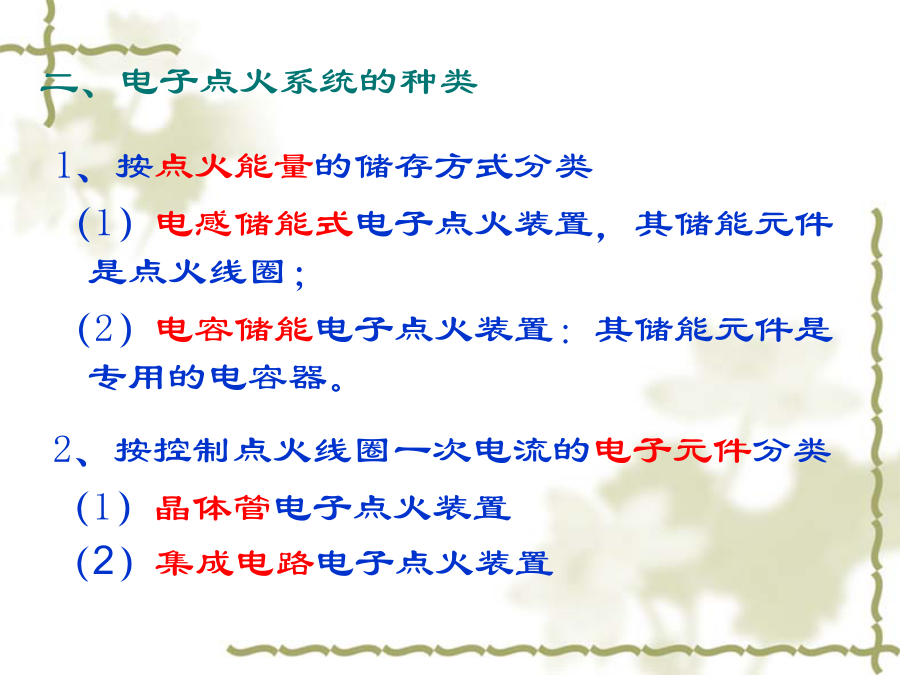 二、电子点火系统的种类

1、按点火能量的储存方式分类

(1) 电感储能式电子点火装置，其储能元件是点火线圈；

(2) 电容储能电子点火装置：其储能元件是专用的电容器。

2、按控制点火线圈一次电流的电子元件分类

(1) 晶体管电子点火装置

(2) 集成电路电子点火装置